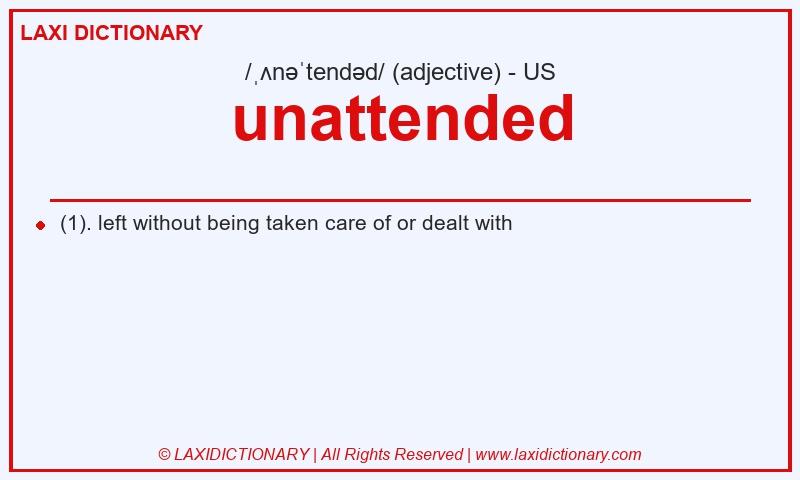 LAXI DICTIONARY

/ˌʌnəˈtendəd/ (adjective) - US

unattended

(1). left without being taken care of or dealt with

© LAXIDICTIONARY | All Rights Reserved | www.laxidictionary.com